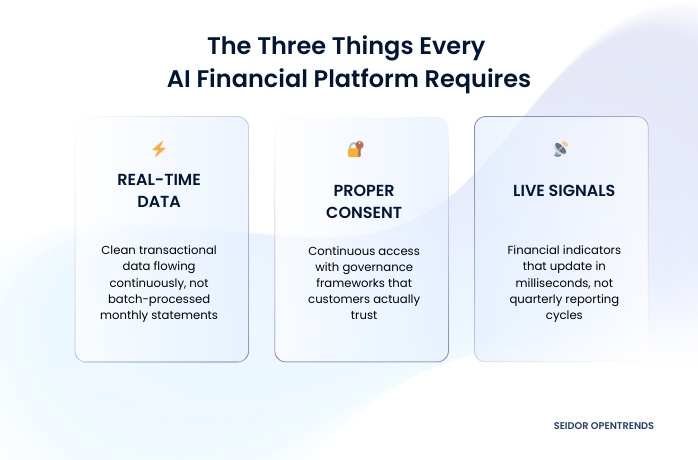 The Three Things Every
AI Financial Platform Requires

REAL-TIME DATA

Clean transactional data flowing continuously, not batch-processed monthly statements

PROPER CONSENT

Continuous access with governance frameworks that customers actually trust

LIVE SIGNALS

Financial indicators that update in milliseconds, not quarterly reporting cycles

SEIDOR OPENTRENDS